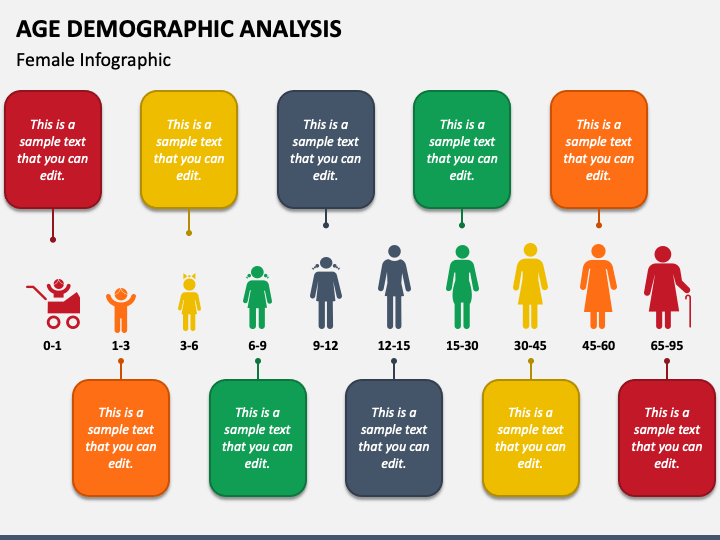 AGE DEMOGRAPHIC ANALYSIS

Female Infographic

This is a sample text that you can edit.

This is a sample text that you can edit.

This is a sample text that you can edit.

This is a sample text that you can edit.

This is a sample text that you can edit.

0-1

1-3

3-6

6-9

9-12

12-15

15-30

30-45

45-60

65-95

This is a sample text that you can edit.

This is a sample text that you can edit.

This is a sample text that you can edit.

This is a sample text that you can edit.

This is a sample text that you can edit.